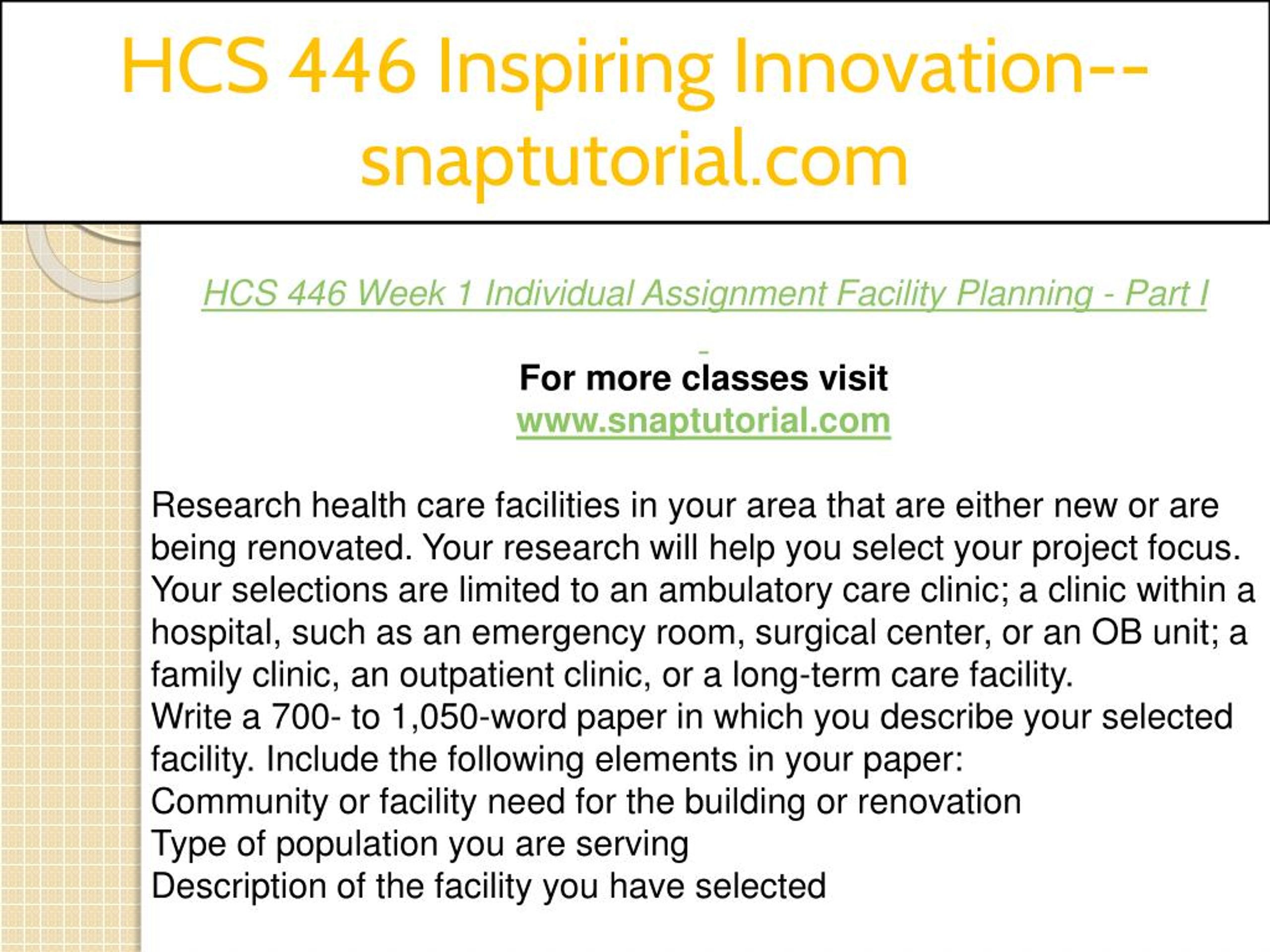 HCS 446 Inspiring Innovation--snaptutorial.com

HCS 446 Week 1 Individual Assignment Facility Planning - Part I

For more classes visit
www.snaptutorial.com

Research health care facilities in your area that are either new or are being renovated. Your research will help you select your project focus. Your selections are limited to an ambulatory care clinic; a clinic within a hospital, such as an emergency room, surgical center, or an OB unit; a family clinic, an outpatient clinic, or a long-term care facility.
Write a 700- to 1,050-word paper in which you describe your selected facility. Include the following elements in your paper:
Community or facility need for the building or renovation
Type of population you are serving
Description of the facility you have selected